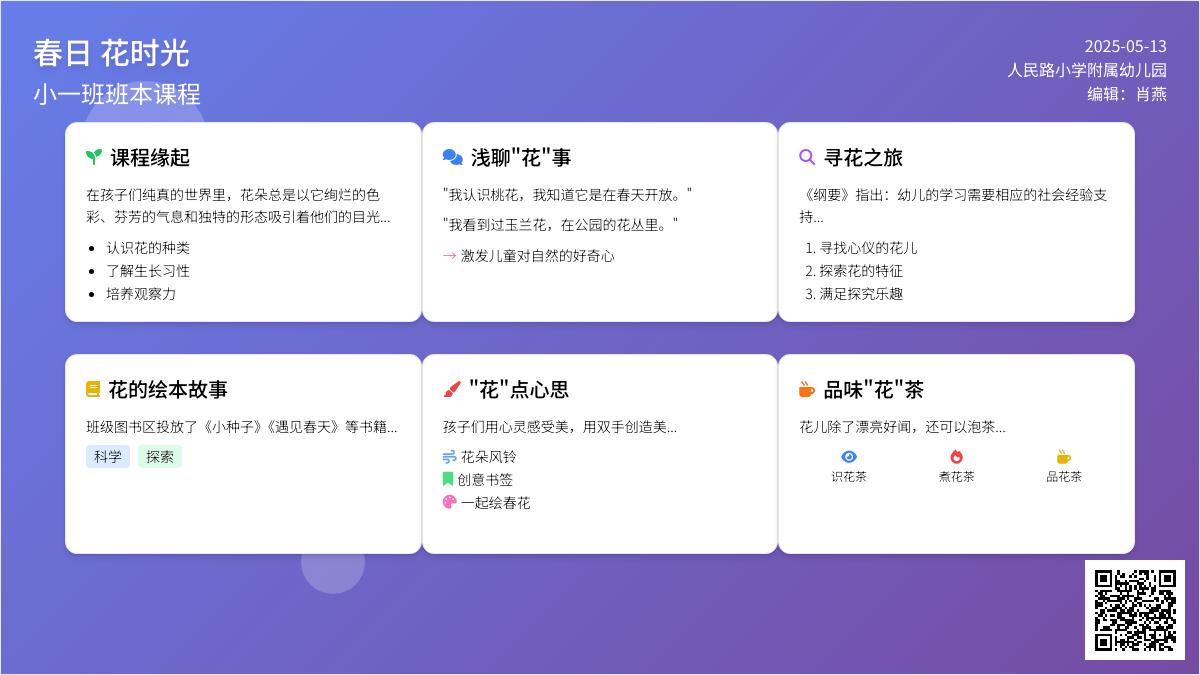 春日 花时光
小一班班本课程

2025-05-13
人民路小学附属幼儿园
编辑：肖燕

课程缘起

在孩子们纯真的世界里，花朵总是以它绚烂的色彩、芬芳的气息和独特的形态吸引着他们的目光...

- 认识花的种类
- 了解生长习性
- 培养观察力

浅聊"花"事

"我认识桃花，我知道它是在春天开放。"

"我看到过玉兰花，在公园的花丛里。"

→ 激发儿童对自然的好奇心

寻花之旅

《纲要》指出：幼儿的学习需要相应的社会经验支持...

1. 寻找心仪的花儿
2. 探索花的特征
3. 满足探究乐趣

花的绘本故事

班级图书区投放了《小种子》《遇见春天》等书籍...

科学 探索

"花"点心思

孩子们用心灵感受美，用双手创造美...

花朵风铃
创意书签
一起绘春花

品味"花"茶

花儿除了漂亮好闻，还可以泡茶...

识花茶 煮花茶 品花茶